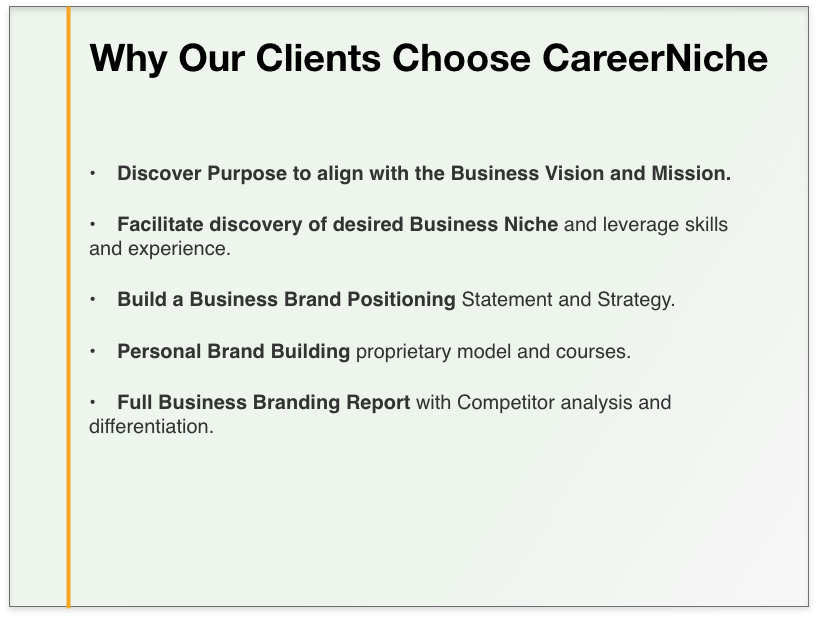 Why Our Clients Choose CareerNiche

• Discover Purpose to align with the Business Vision and Mission.

• Facilitate discovery of desired Business Niche and leverage skills and experience.

• Build a Business Brand Positioning Statement and Strategy.

• Personal Brand Building proprietary model and courses.

• Full Business Branding Report with Competitor analysis and differentiation.